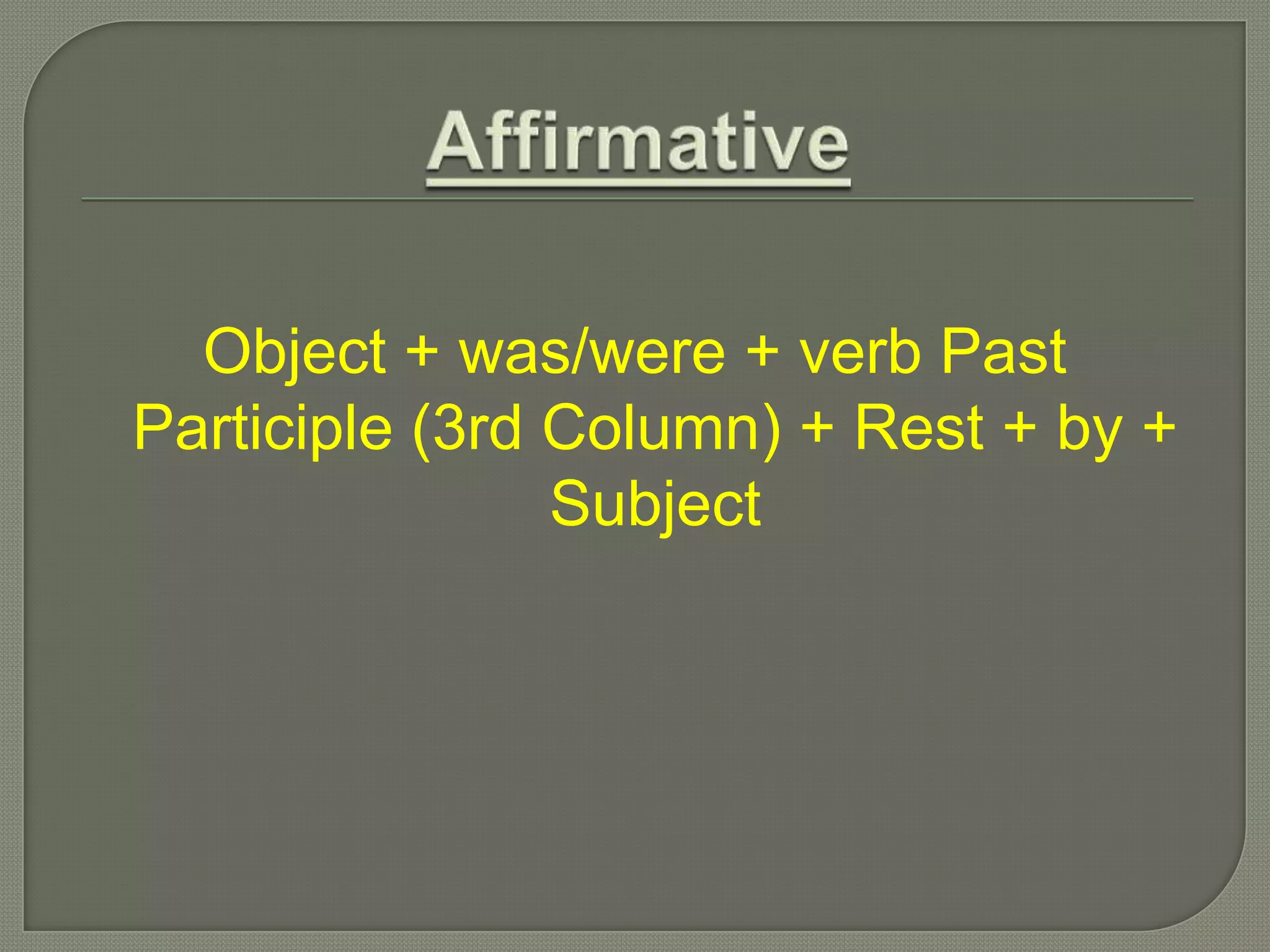 Affirmative

Object + was/were + verb Past Participle (3rd Column) + Rest + by + Subject